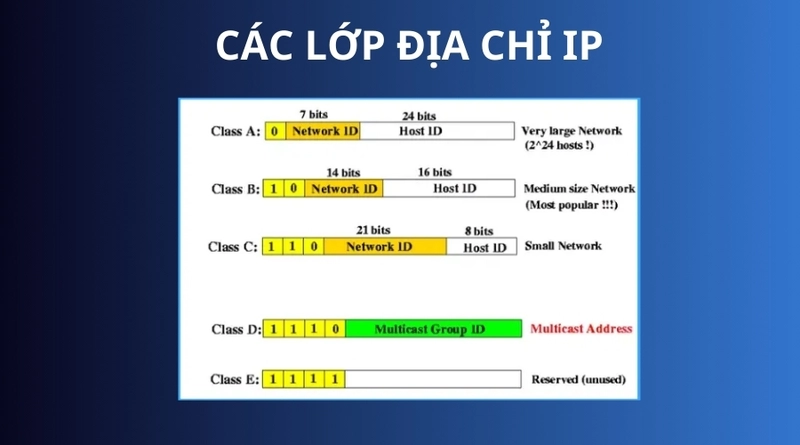 CÁC LỚP ĐỊA CHỈ IP

7 bits 24 bits
Class A: 0 Network ID Host ID Very large Network (2^24 hosts !)

14 bits 16 bits
Class B: 1 0 Network ID Host ID Medium size Network (Most popular !!!)

21 bits 8 bits
Class C: 1 1 0 Network ID Host ID Small Network

Class D: 1 1 1 0 Multicast Group ID Multicast Address

Class E: 1 1 1 1 Reserved (unused)